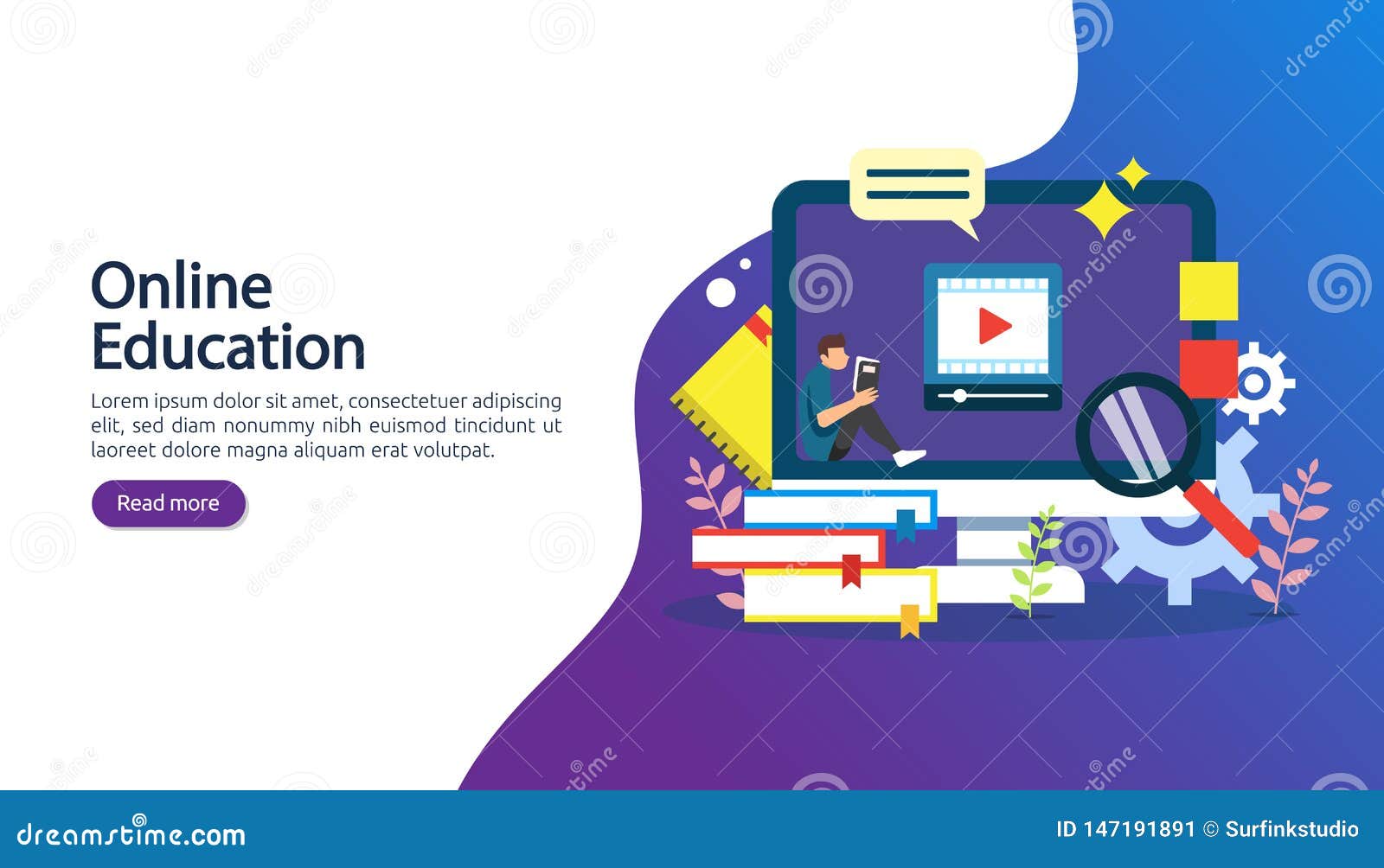 Online Education

Lorem ipsum dolor sit amet, consectetuer adipiscing elit, sed diam nonummy nibh euismod tincidunt ut laoreet dolore magna aliquam erat volutpat.

Read more

dreamstime.com

ID 147191891 © Surfinkstudio